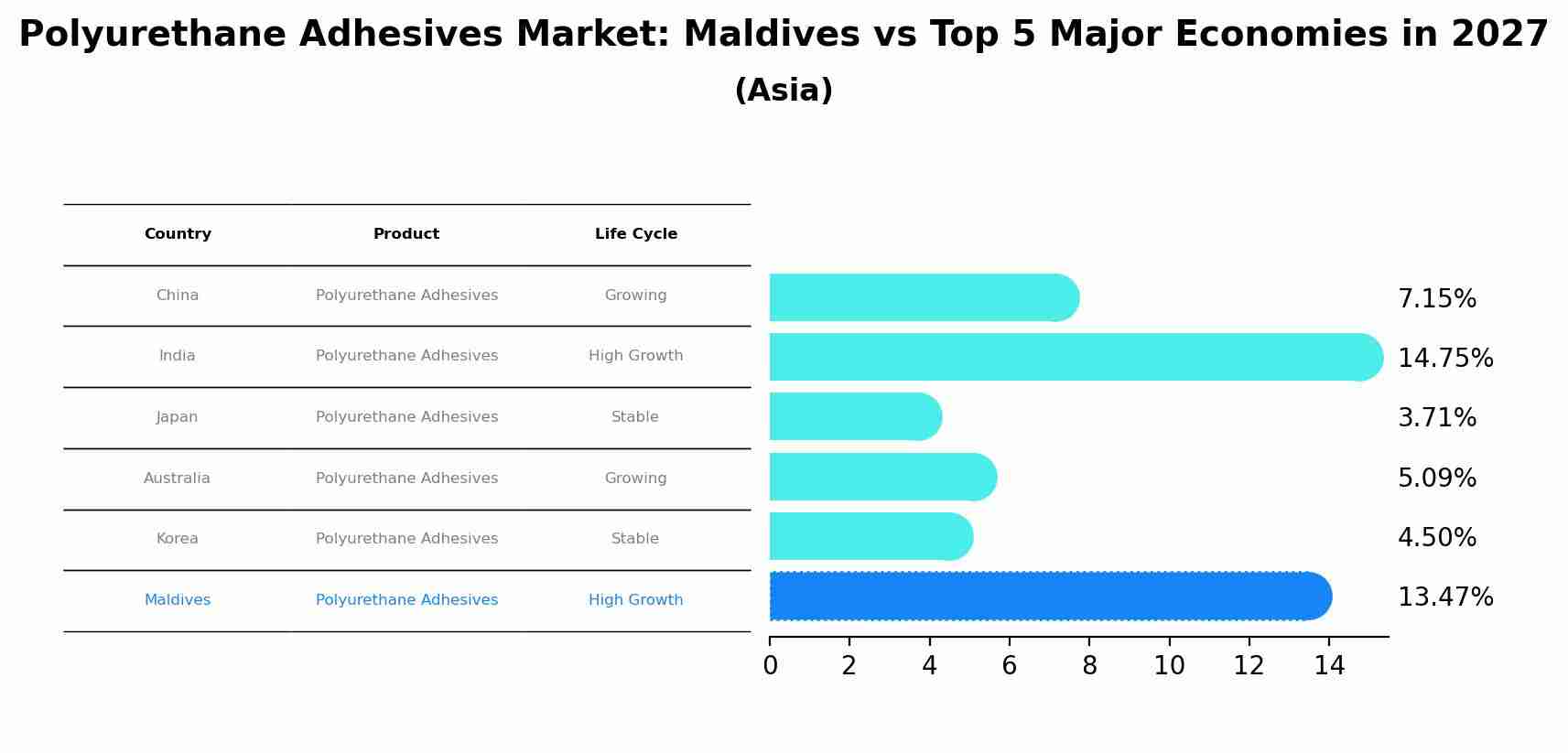 Polyurethane Adhesives Market: Maldives vs Top 5 Major Economies in 2027
(Asia)

| Country | Product | Life Cycle |
|---|---|---|
| China | Polyurethane Adhesives | Growing |
| India | Polyurethane Adhesives | High Growth |
| Japan | Polyurethane Adhesives | Stable |
| Australia | Polyurethane Adhesives | Growing |
| Korea | Polyurethane Adhesives | Stable |
| Maldives | Polyurethane Adhesives | High Growth |

7.15%
14.75%
3.71%
5.09%
4.50%
13.47%

0 2 4 6 8 10 12 14